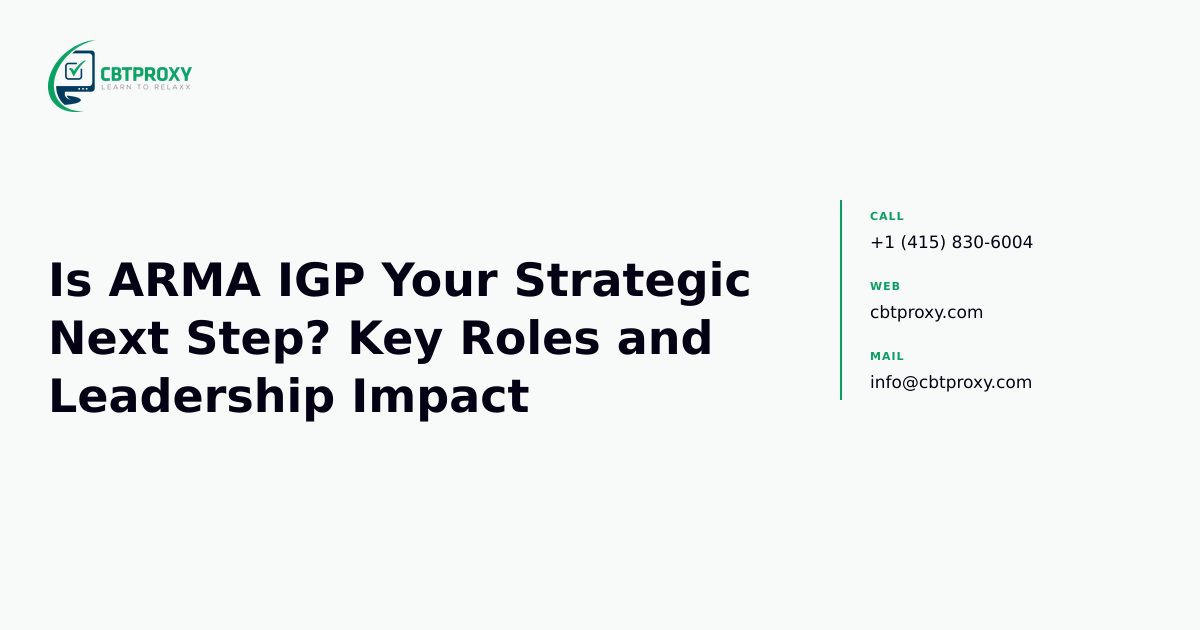 CBTPROXY
LEARN TO RELAXX

Is ARMA IGP Your Strategic Next Step? Key Roles and Leadership Impact

CALL
+1 (415) 830-6004

WEB
cbtproxy.com

MAIL
info@cbtproxy.com